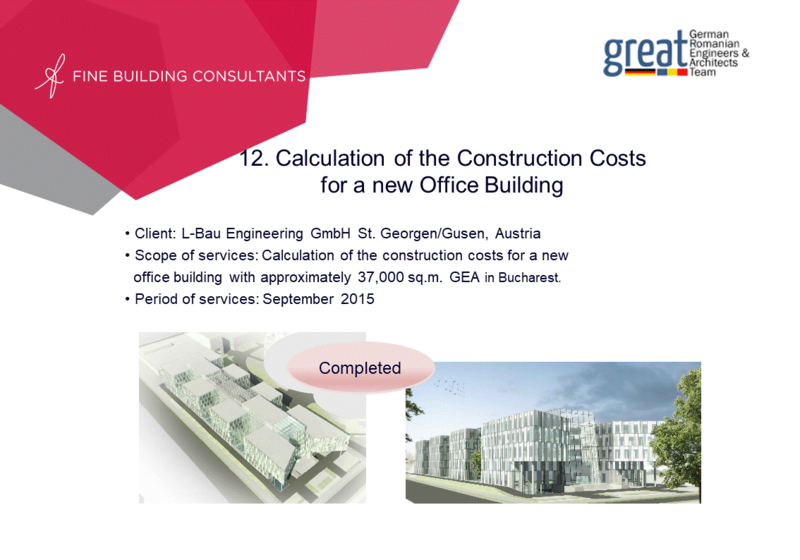 FINE BUILDING CONSULTANTS

great German Romanian Engineers & Architects Team

12. Calculation of the Construction Costs for a new Office Building

• Client: L-Bau Engineering GmbH St. Georgen/Gusen, Austria
• Scope of services: Calculation of the construction costs for a new office building with approximately 37,000 sq.m. GEA in Bucharest.
• Period of services: September 2015

Completed